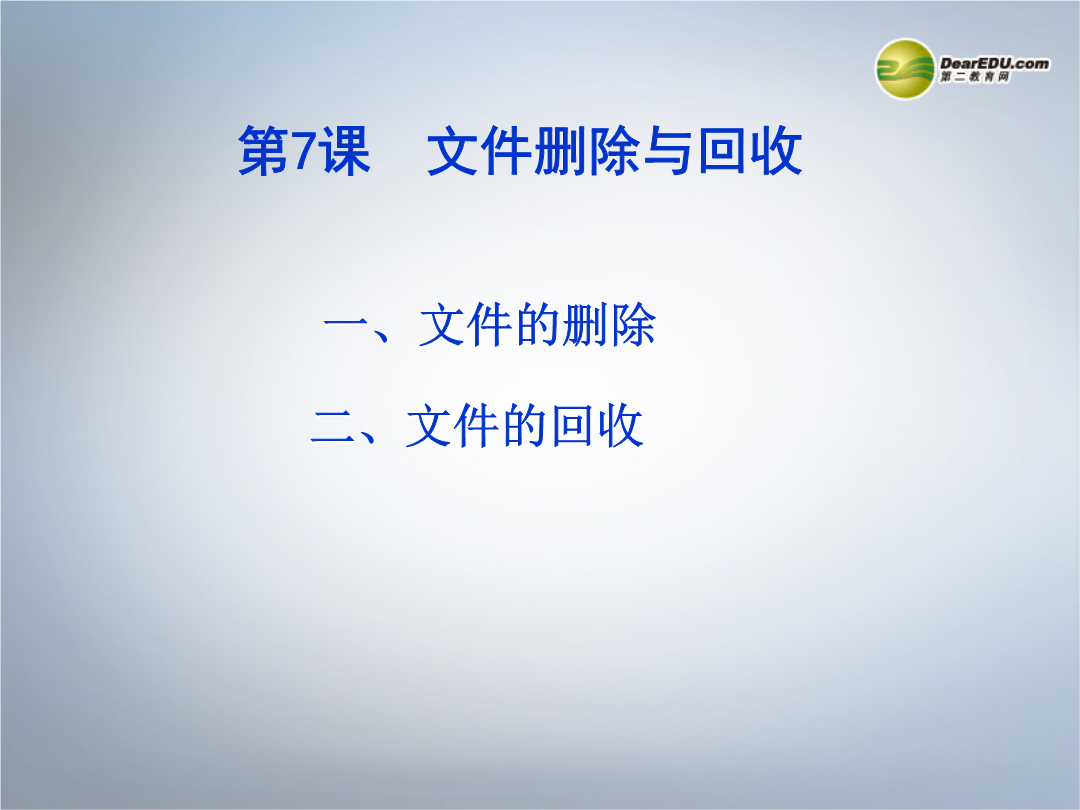 DearEDU.com
第二教育网

第7课　文件删除与回收

一、文件的删除

二、文件的回收